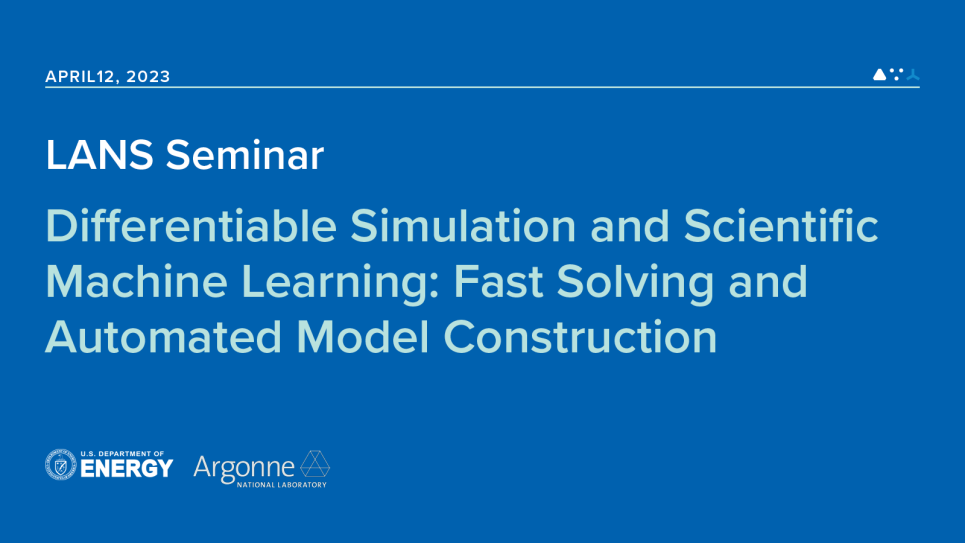 APRIL12, 2023

LANS Seminar

Differentiable Simulation and Scientific Machine Learning: Fast Solving and Automated Model Construction

U.S. DEPARTMENT OF ENERGY

Argonne NATIONAL LABORATORY